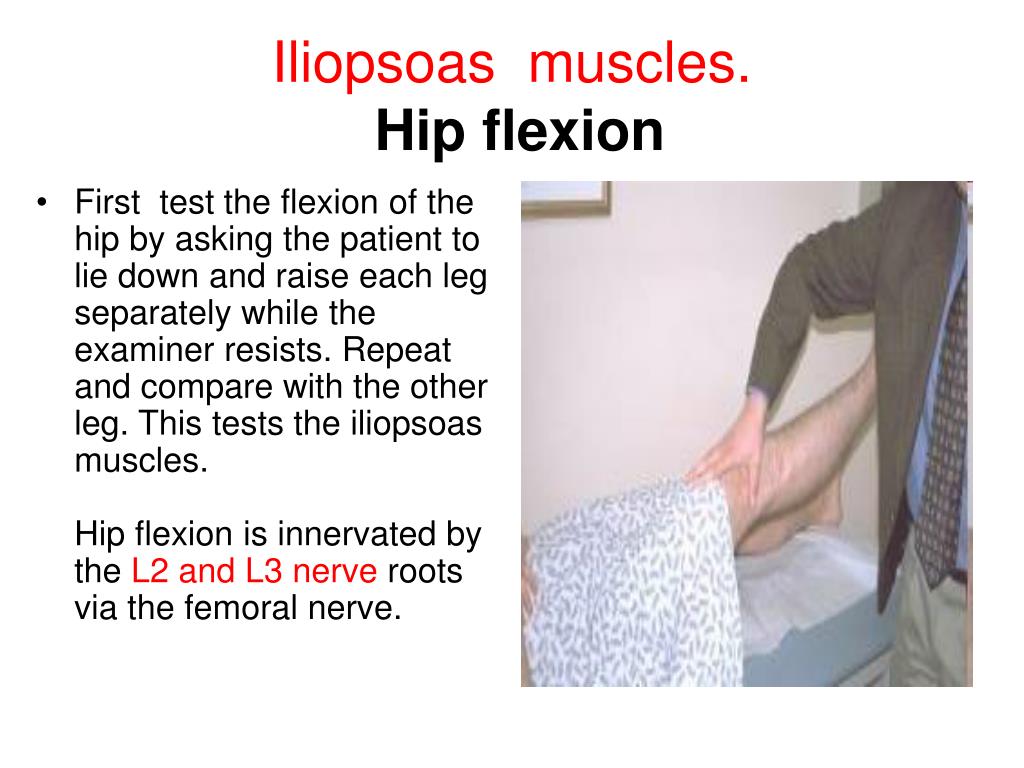 Iliopsoas muscles.
Hip flexion

• First test the flexion of the hip by asking the patient to lie down and raise each leg separately while the examiner resists. Repeat and compare with the other leg. This tests the iliopsoas muscles.

Hip flexion is innervated by the L2 and L3 nerve roots via the femoral nerve.